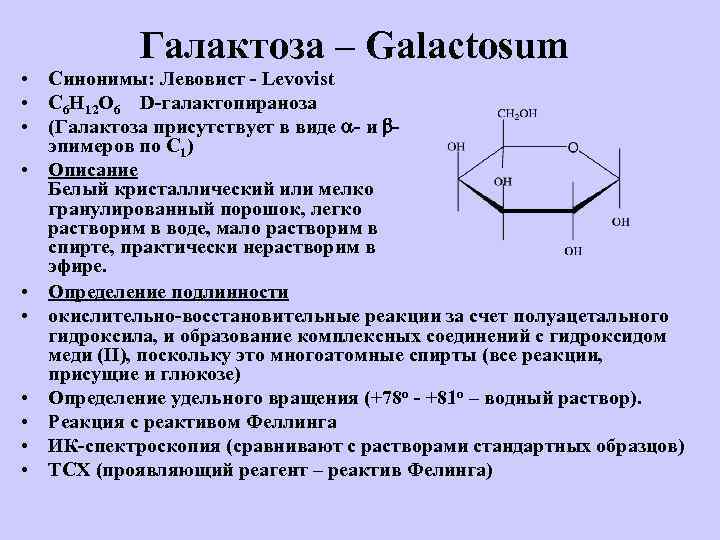 Галактоза – Galactosum

• Синонимы: Левовист - Levovist
• $C_6H_{12}O_6$ D-галактопираноза
• (Галактоза присутствует в виде $\alpha$- и $\beta$-эпимеров по $C_1$)
• Описание
Белый кристаллический или мелко гранулированный порошок, легко растворим в воде, мало растворим в спирте, практически нерастворим в эфире.

$CH_2OH$
OH
O
OH
OH
OH

• Определение подлинности
• окислительно-восстановительные реакции за счет полуацетального гидроксила, и образование комплексных соединений с гидроксидом меди (II), поскольку это многоатомные спирты (все реакции, присущие и глюкозе)
• Определение удельного вращения ($+78^o$ - $+81^o$ – водный раствор).
• Реакция с реактивом Феллинга
• ИК-спектроскопия (сравнивают с растворами стандартных образцов)
• ТСХ (проявляющий реагент – реактив Фелинга)